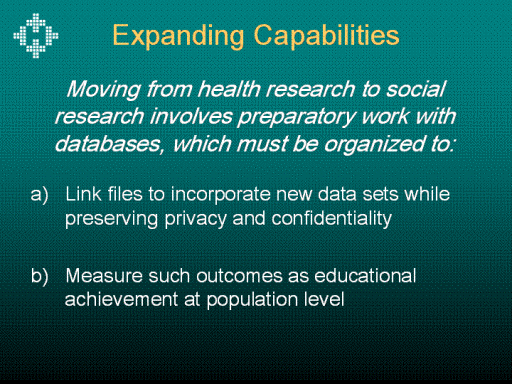 Expanding Capabilities

Moving from health research to social research involves preparatory work with databases, which must be organized to:

a) Link files to incorporate new data sets while preserving privacy and confidentiality

b) Measure such outcomes as educational achievement at population level